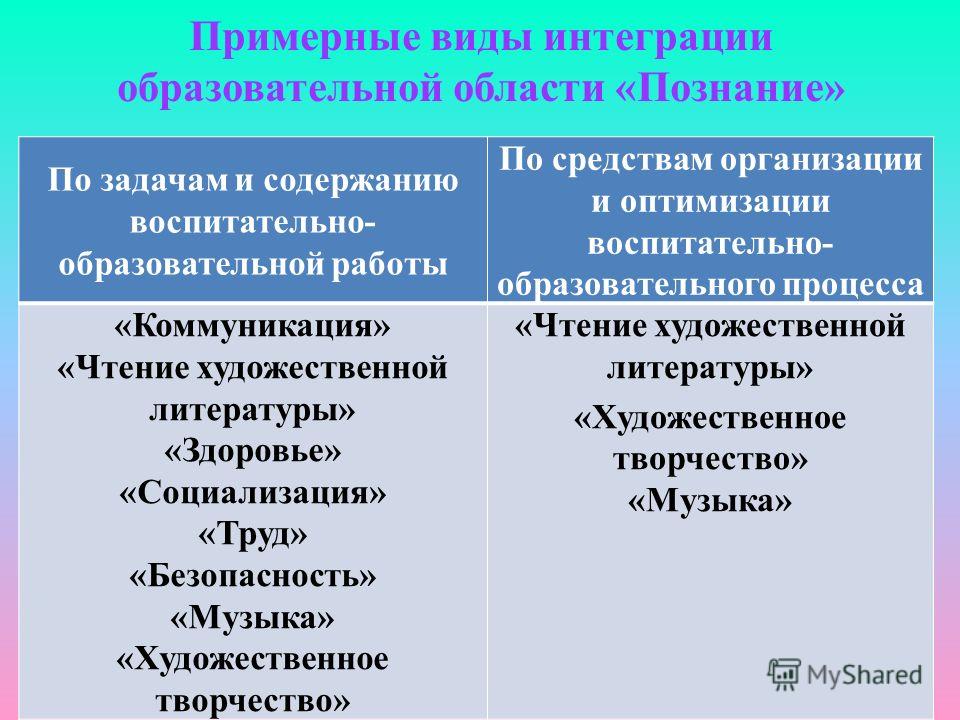 Примерные виды интеграции образовательной области «Познание»

| По задачам и содержанию воспитательно-образовательной работы | По средствам организации и оптимизации воспитательно-образовательного процесса |
|---|---|
| «Коммуникация» «Чтение художественной литературы» «Здоровье» «Социализация» «Труд» «Безопасность» «Музыка» «Художественное творчество» | «Чтение художественной литературы» «Художественное творчество» «Музыка» |

MyShared